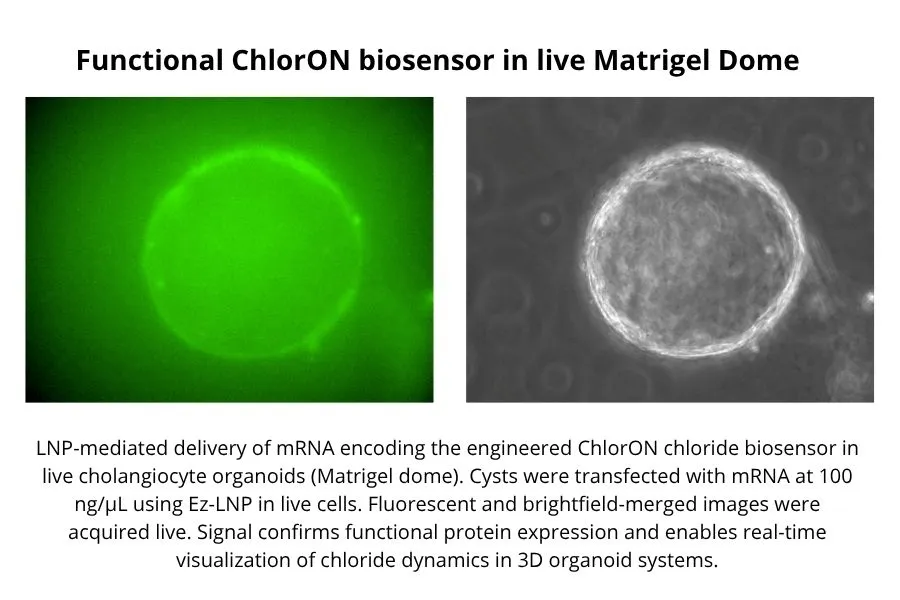 Functional ChlorON biosensor in live Matrigel Dome

LNP-mediated delivery of mRNA encoding the engineered ChlorON chloride biosensor in live cholangiocyte organoids (Matrigel dome). Cysts were transfected with mRNA at 100 ng/μL using Ez-LNP in live cells. Fluorescent and brightfield-merged images were acquired live. Signal confirms functional protein expression and enables real-time visualization of chloride dynamics in 3D organoid systems.